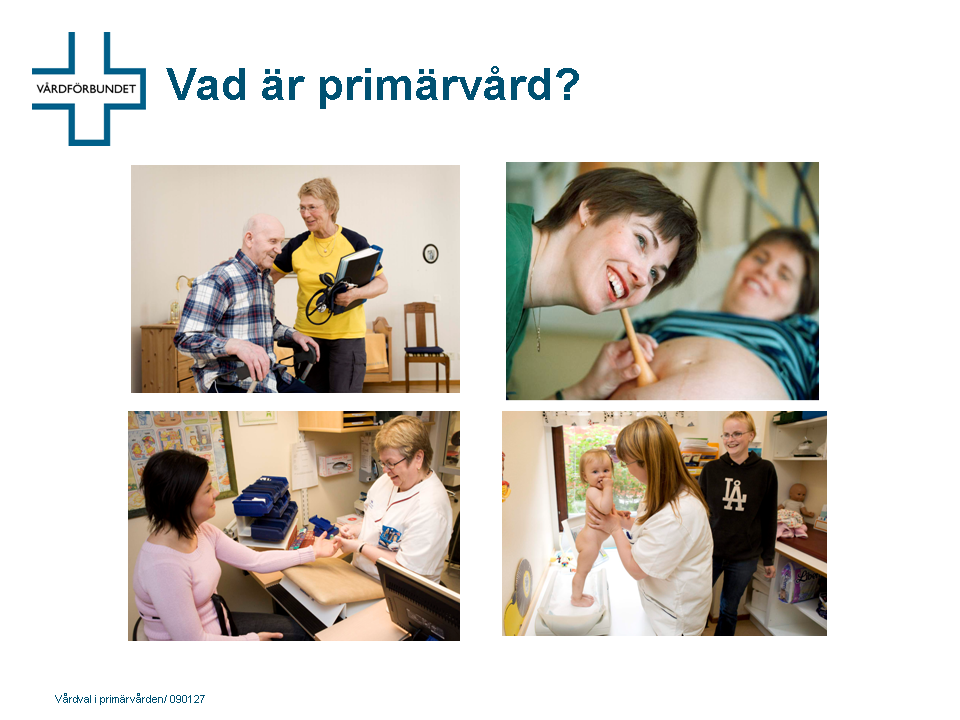 VÅRDFÖRBUNDET

Vad är primärvård?

LA

Vårdval i primärvården/ 090127